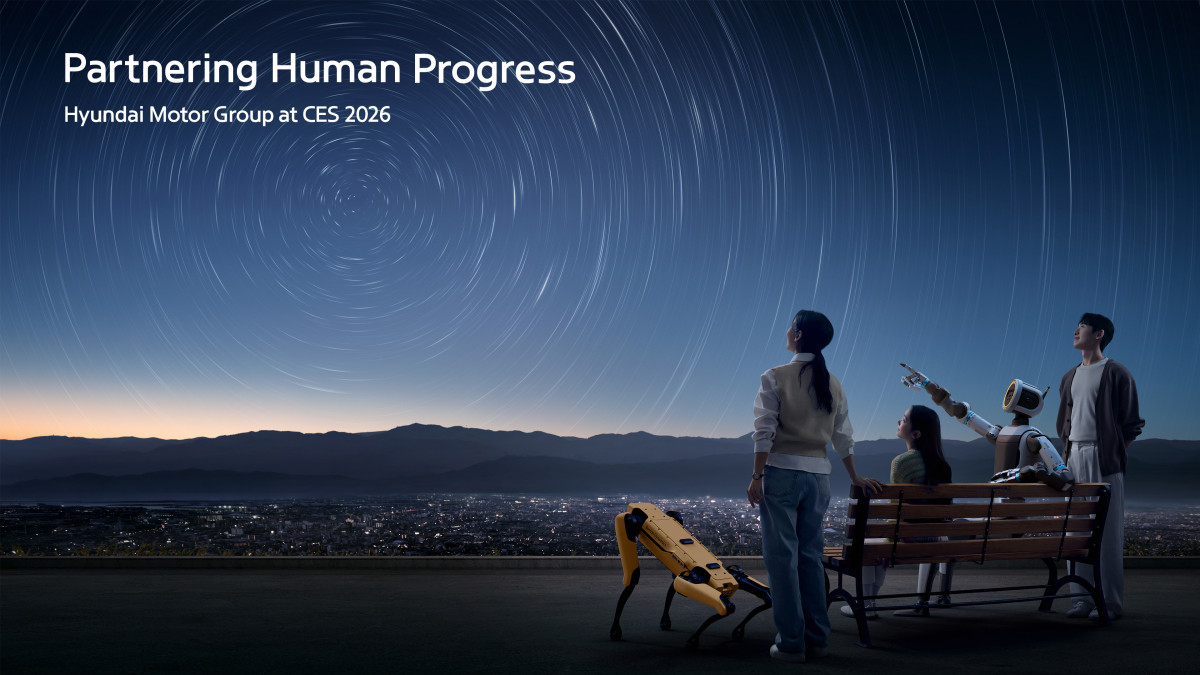 Partnering Human Progress

Hyundai Motor Group at CES 2026